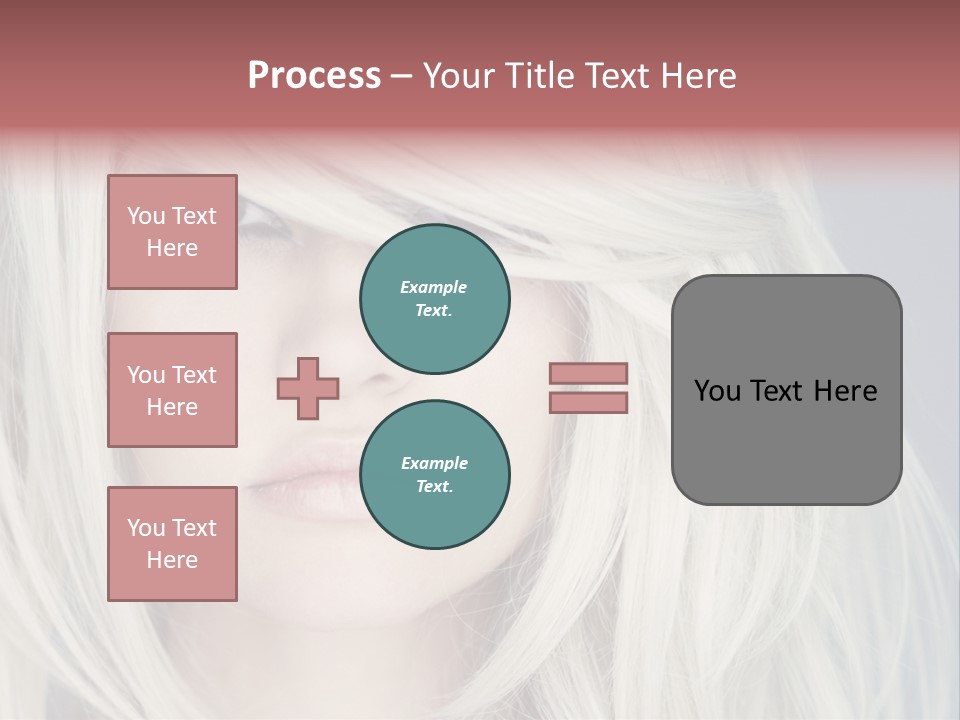 Process – Your Title Text Here

You Text Here

You Text Here

You Text Here

Example Text.

Example Text.

You Text Here